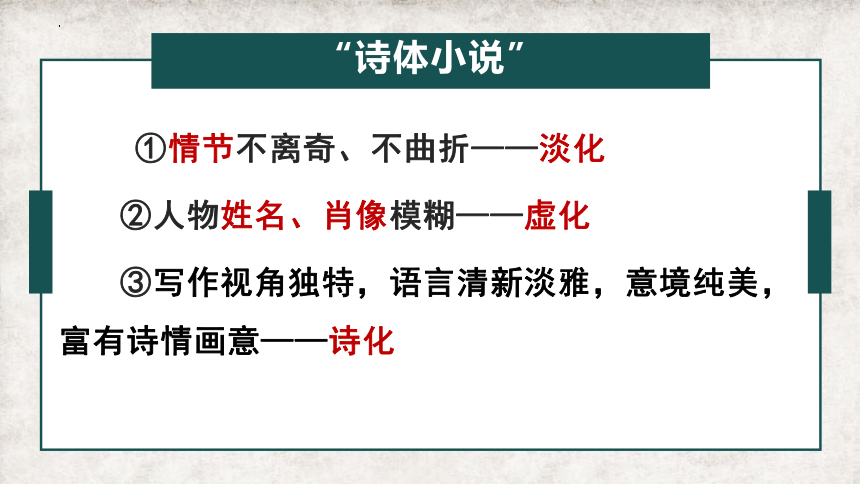 “诗体小说”

①情节不离奇、不曲折——淡化

②人物姓名、肖像模糊——虚化

③写作视角独特，语言清新淡雅，意境纯美，富有诗情画意——诗化